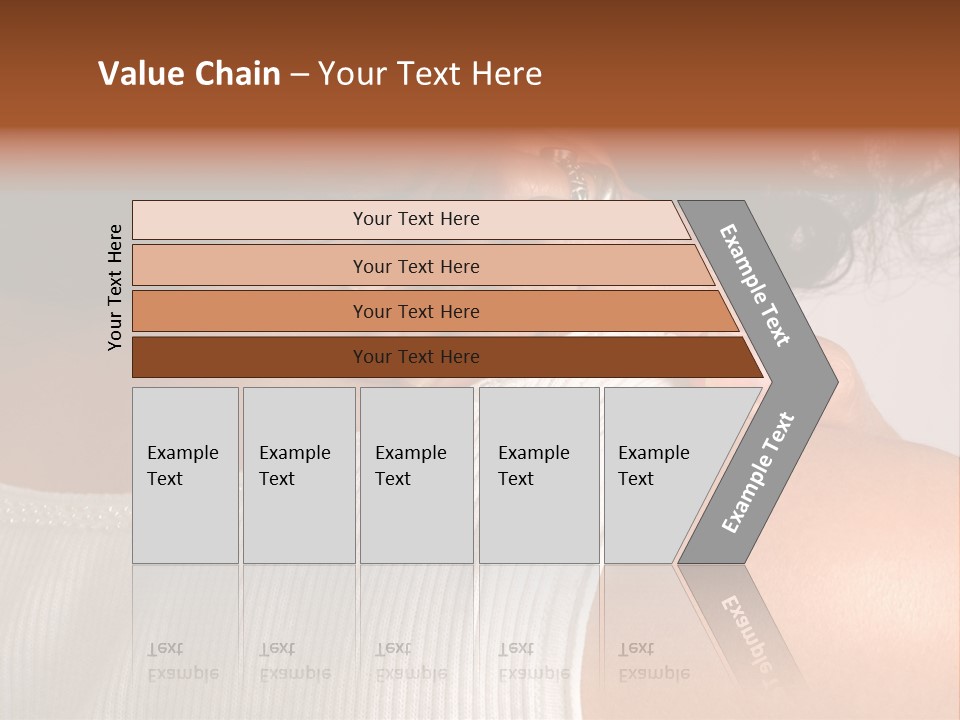 Value Chain – Your Text Here

Your Text Here

Your Text Here

Your Text Here

Your Text Here

Your Text Here

Example Text

Example Text

Example Text

Example Text

Example Text

Example Text

Example Text